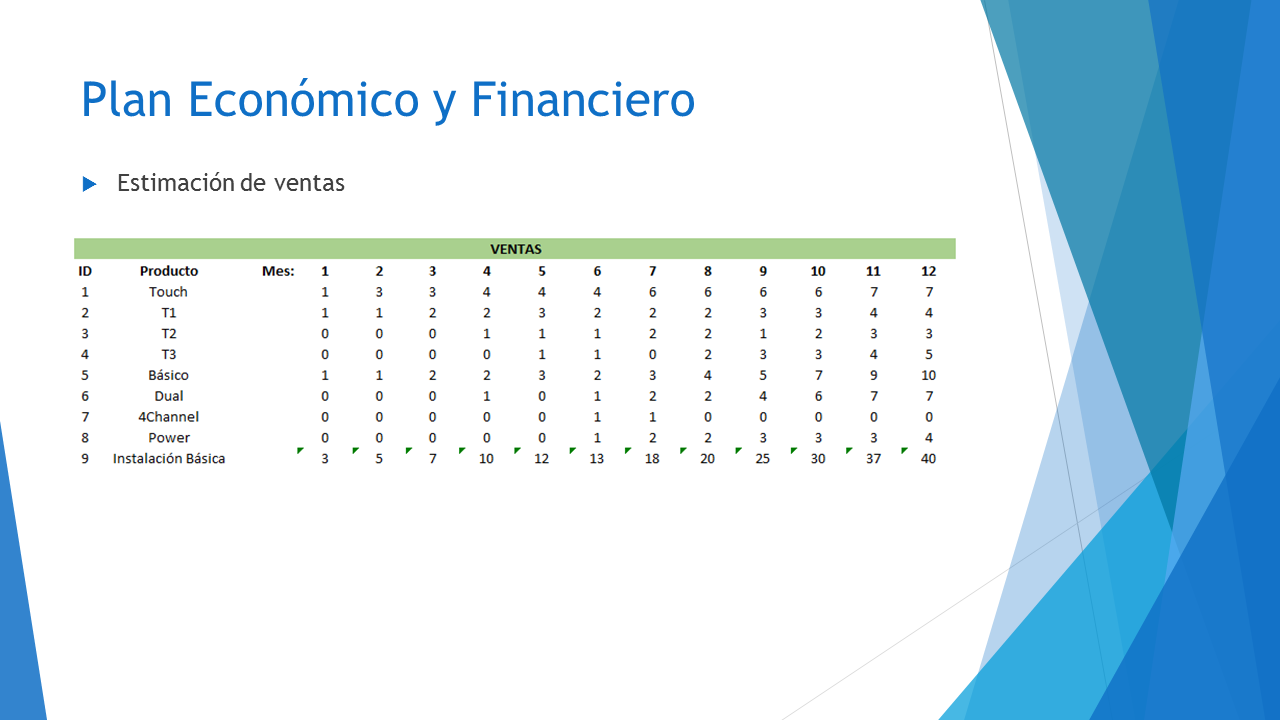 Plan Económico y Financiero

Estimación de ventas

VENTAS

| ID | Producto | Mes: | 1 | 2 | 3 | 4 | 5 | 6 | 7 | 8 | 9 | 10 | 11 | 12 |
|---|---|---|---|---|---|---|---|---|---|---|---|---|---|---|
| 1 | Touch | | 1 | 3 | 3 | 4 | 4 | 4 | 6 | 6 | 6 | 6 | 7 | 7 |
| 2 | T1 | | 1 | 1 | 2 | 2 | 3 | 2 | 2 | 2 | 3 | 3 | 4 | 4 |
| 3 | T2 | | 0 | 0 | 0 | 1 | 1 | 1 | 2 | 2 | 1 | 2 | 3 | 3 |
| 4 | T3 | | 0 | 0 | 0 | 0 | 1 | 1 | 0 | 2 | 3 | 3 | 4 | 5 |
| 5 | Básico | | 1 | 1 | 2 | 2 | 3 | 2 | 3 | 4 | 5 | 7 | 9 | 10 |
| 6 | Dual | | 0 | 0 | 0 | 1 | 0 | 1 | 2 | 2 | 4 | 6 | 7 | 7 |
| 7 | 4Channel | | 0 | 0 | 0 | 0 | 0 | 1 | 1 | 0 | 0 | 0 | 0 | 0 |
| 8 | Power | | 0 | 0 | 0 | 0 | 0 | 1 | 2 | 2 | 3 | 3 | 3 | 4 |
| 9 | Instalación Básica | | 3 | 5 | 7 | 10 | 12 | 13 | 18 | 20 | 25 | 30 | 37 | 40 |